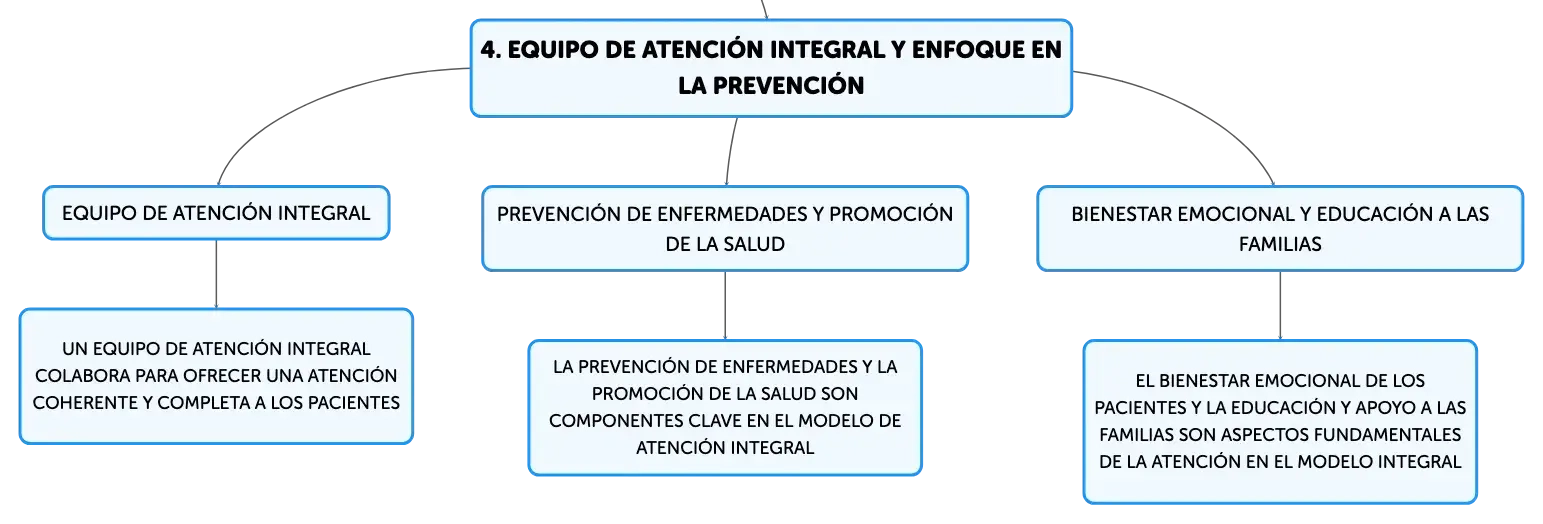 4. EQUIPO DE ATENCIÓN INTEGRAL Y ENFOQUE EN LA PREVENCIÓN

EQUIPO DE ATENCIÓN INTEGRAL

UN EQUIPO DE ATENCIÓN INTEGRAL COLABORA PARA OFRECER UNA ATENCIÓN COHERENTE Y COMPLETA A LOS PACIENTES

PREVENCIÓN DE ENFERMEDADES Y PROMOCIÓN DE LA SALUD

LA PREVENCIÓN DE ENFERMEDADES Y LA PROMOCIÓN DE LA SALUD SON COMPONENTES CLAVE EN EL MODELO DE ATENCIÓN INTEGRAL

BIENESTAR EMOCIONAL Y EDUCACIÓN A LAS FAMILIAS

EL BIENESTAR EMOCIONAL DE LOS PACIENTES Y LA EDUCACIÓN Y APOYO A LAS FAMILIAS SON ASPECTOS FUNDAMENTALES DE LA ATENCIÓN EN EL MODELO INTEGRAL